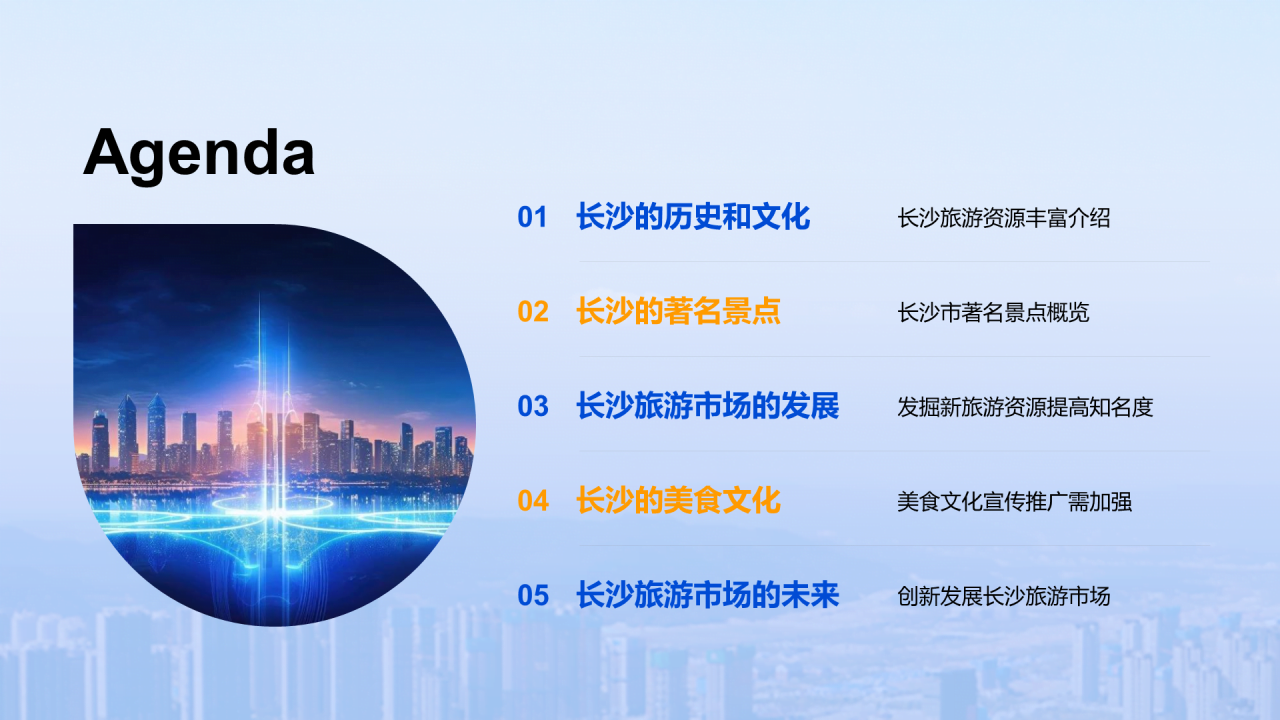 Agenda

01 长沙的历史和文化 长沙旅游资源丰富介绍

02 长沙的著名景点 长沙市著名景点概览

03 长沙旅游市场的发展 发掘新旅游资源提高知名度

04 长沙的美食文化 美食文化宣传推广需加强

05 长沙旅游市场的未来 创新发展长沙旅游市场